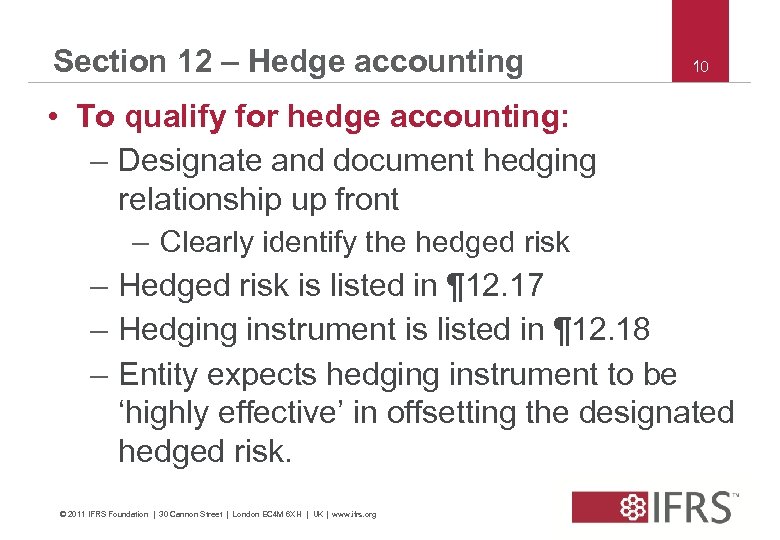 Section 12 – Hedge accounting

10

• To qualify for hedge accounting:
– Designate and document hedging relationship up front
– Clearly identify the hedged risk
– Hedged risk is listed in ¶12.17
– Hedging instrument is listed in ¶12.18
– Entity expects hedging instrument to be ‘highly effective’ in offsetting the designated hedged risk.

© 2011 IFRS Foundation | 30 Cannon Street | London EC4M 6XH | UK | www.ifrs.org

IFRS™